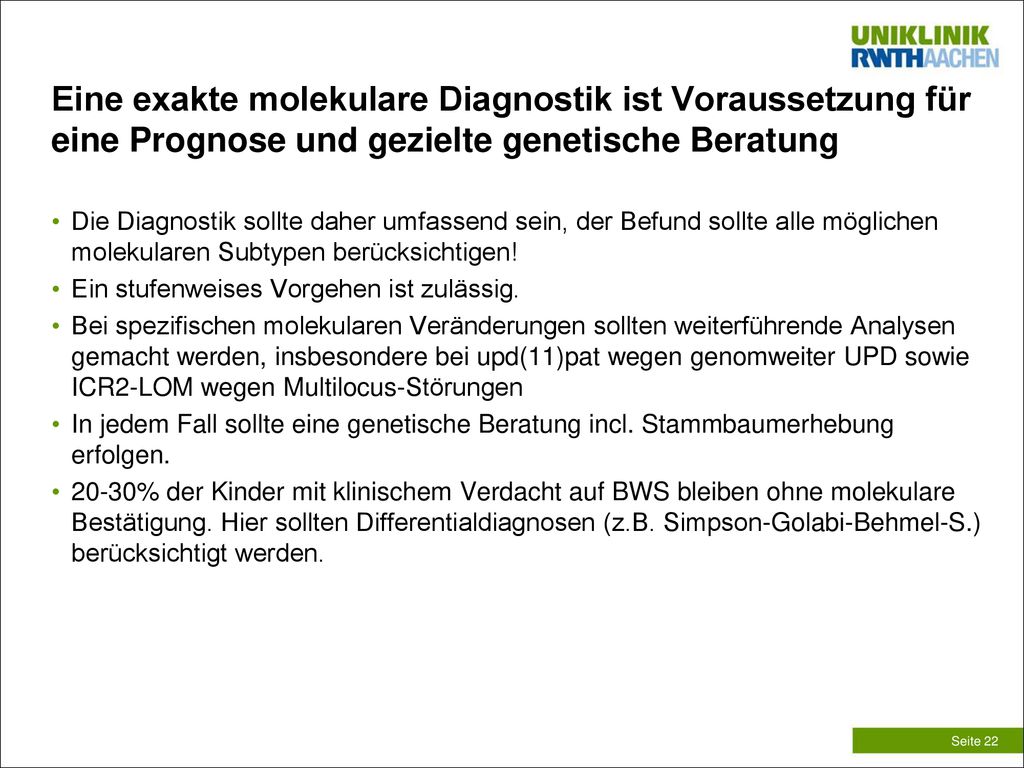 UNIKLINIK
RWTHAACHEN

Eine exakte molekulare Diagnostik ist Voraussetzung für eine Prognose und gezielte genetische Beratung

• Die Diagnostik sollte daher umfassend sein, der Befund sollte alle möglichen molekularen Subtypen berücksichtigen!
• Ein stufenweises Vorgehen ist zulässig.
• Bei spezifischen molekularen Veränderungen sollten weiterführende Analysen gemacht werden, insbesondere bei upd(11)pat wegen genomweiter UPD sowie ICR2-LOM wegen Multilocus-Störungen
• In jedem Fall sollte eine genetische Beratung incl. Stammbaumerhebung erfolgen.
• 20-30% der Kinder mit klinischem Verdacht auf BWS bleiben ohne molekulare Bestätigung. Hier sollten Differentialdiagnosen (z.B. Simpson-Golabi-Behmel-S.) berücksichtigt werden.

Seite 22